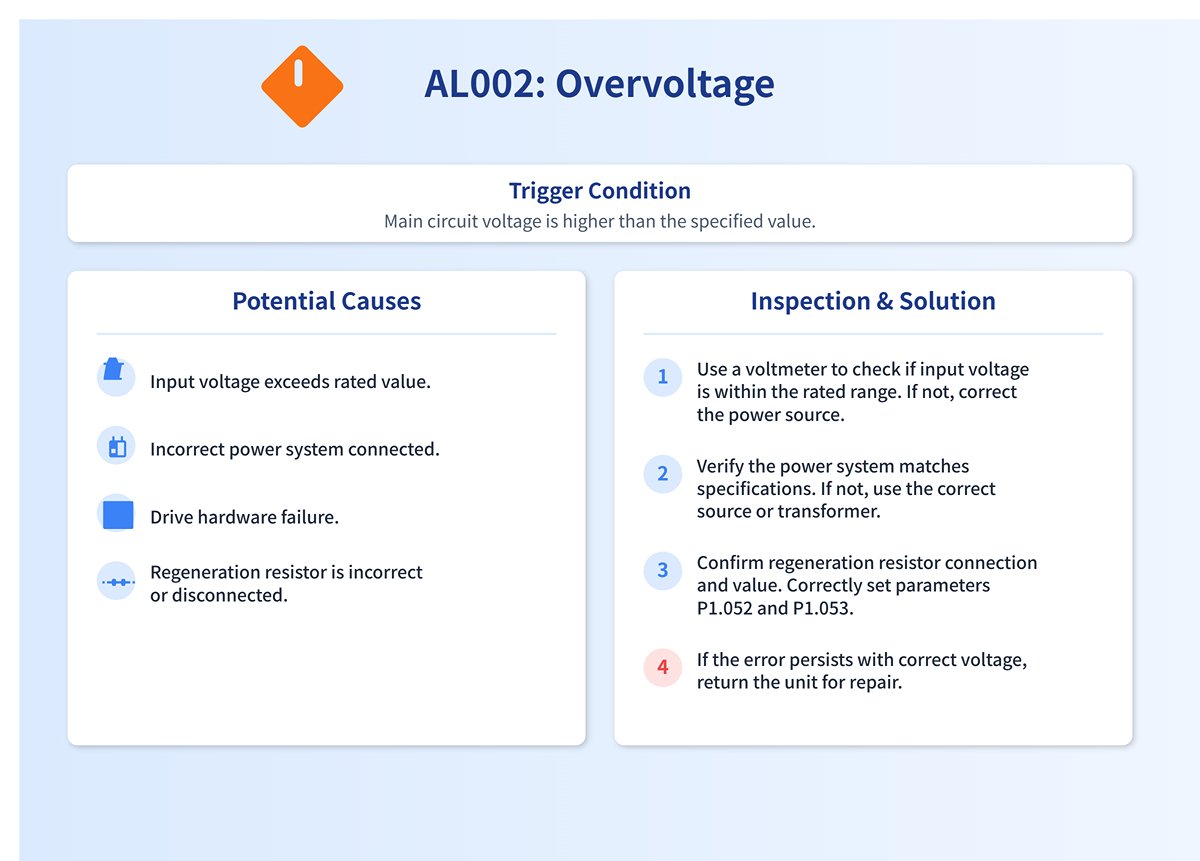 AL002: Overvoltage

Trigger Condition
Main circuit voltage is higher than the specified value.

Potential Causes

Input voltage exceeds rated value.

Incorrect power system connected.

Drive hardware failure.

Regeneration resistor is incorrect or disconnected.

Inspection & Solution

1 Use a voltmeter to check if input voltage is within the rated range. If not, correct the power source.

2 Verify the power system matches specifications. If not, use the correct source or transformer.

3 Confirm regeneration resistor connection and value. Correctly set parameters P1.052 and P1.053.

4 If the error persists with correct voltage, return the unit for repair.